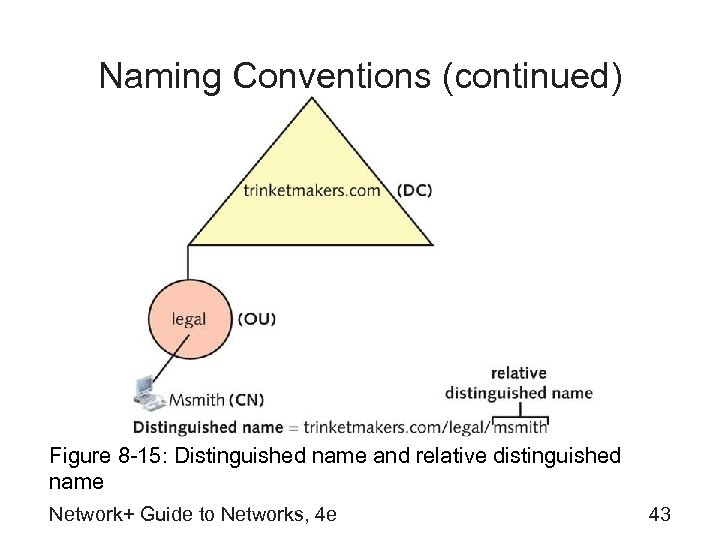 Naming Conventions (continued)

trinketmakers.com (DC)

legal (OU)

Msmith (CN)

relative distinguished name

Distinguished name = trinketmakers.com/legal/msmith

Figure 8-15: Distinguished name and relative distinguished name

Network+ Guide to Networks, 4e

43